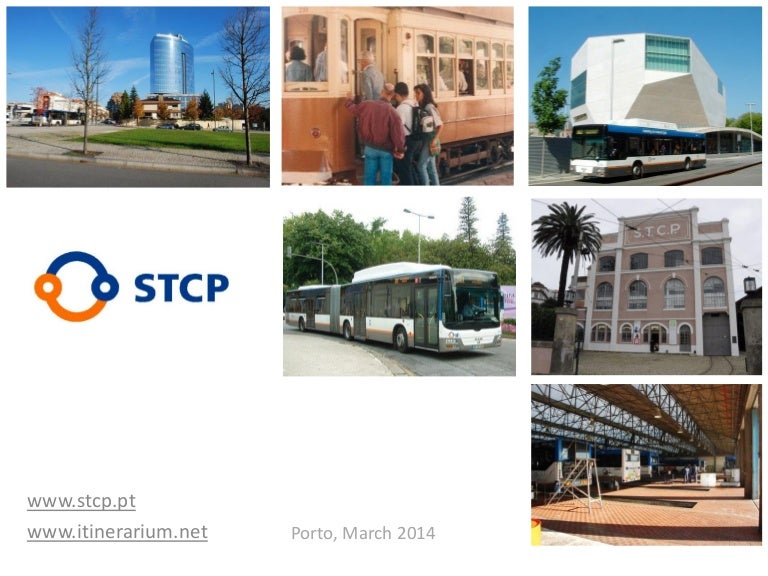 STCP

S.T.C.P

www.stcp.pt

www.itinerarium.net

Porto, March 2014